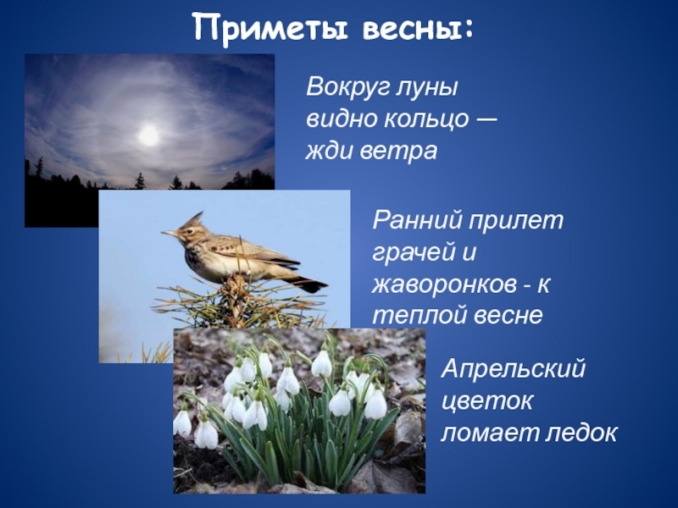 Приметы весны:

Вокруг луны видно кольцо — жди ветра

Ранний прилет грачей и жаворонков - к теплой весне

Апрельский цветок ломает ледок